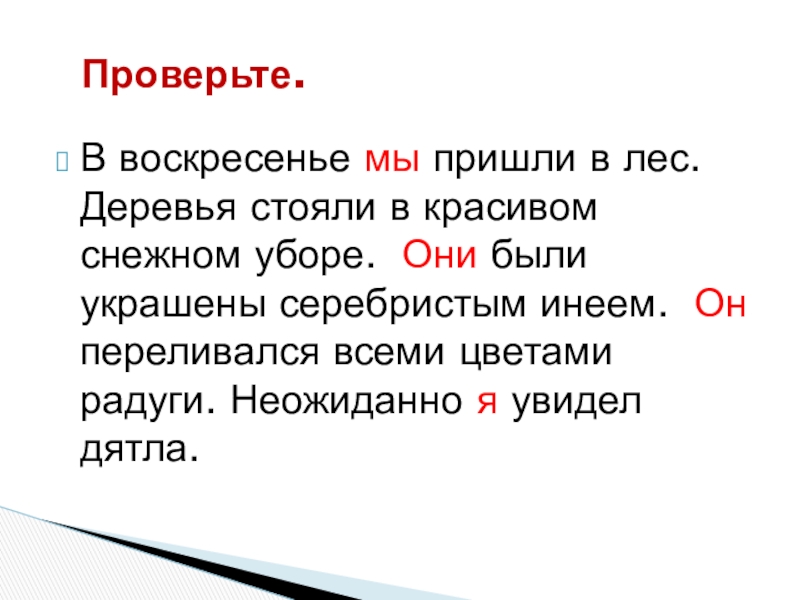 Проверьте.

В воскресенье мы пришли в лес. Деревья стояли в красивом снежном уборе. Они были украшены серебристым инеем. Он переливался всеми цветами радуги. Неожиданно я увидел дятла.